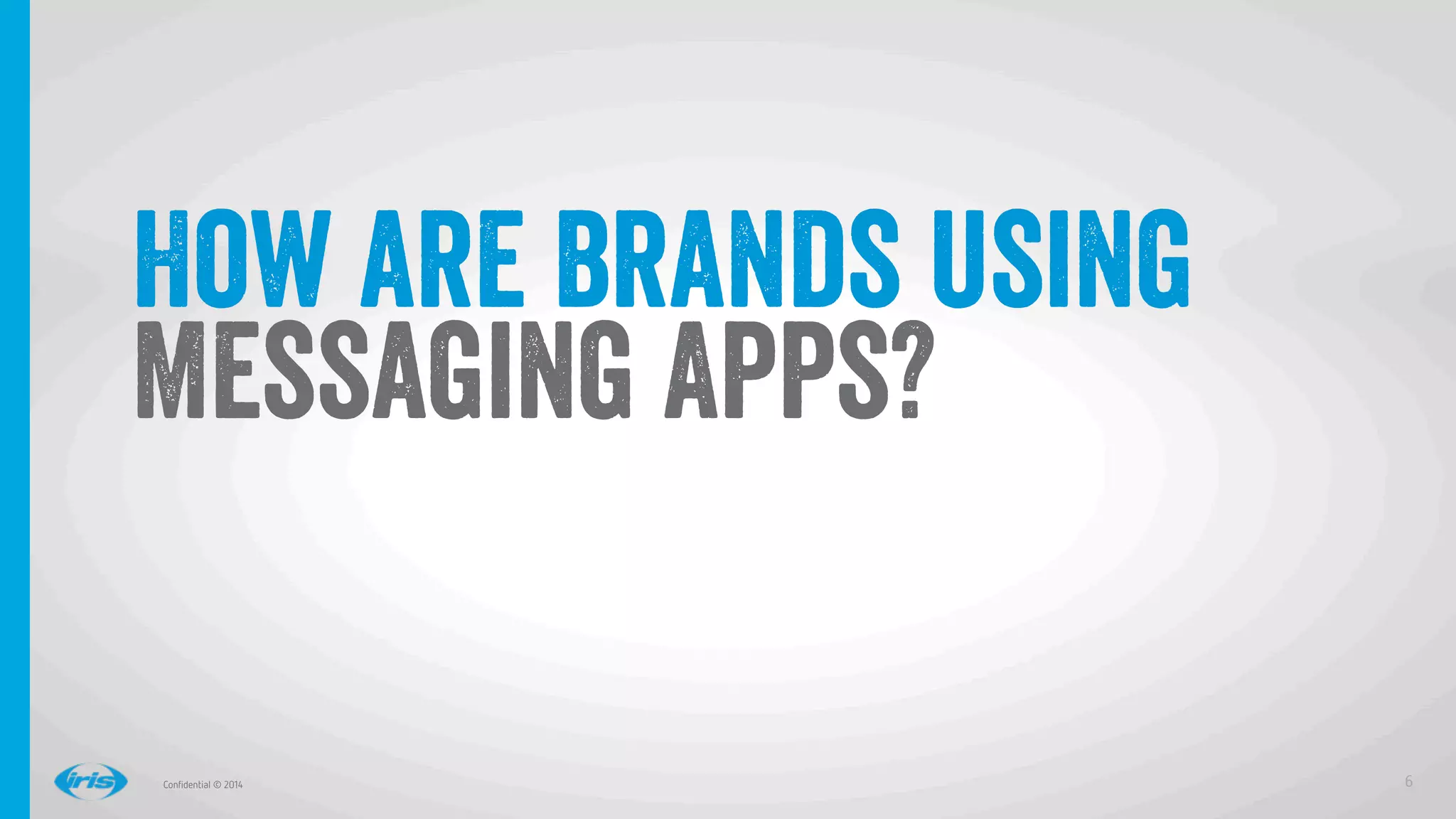 HOW ARE BRANDS USING
MESSAGING APPS?

iris

Confidential © 2014

6